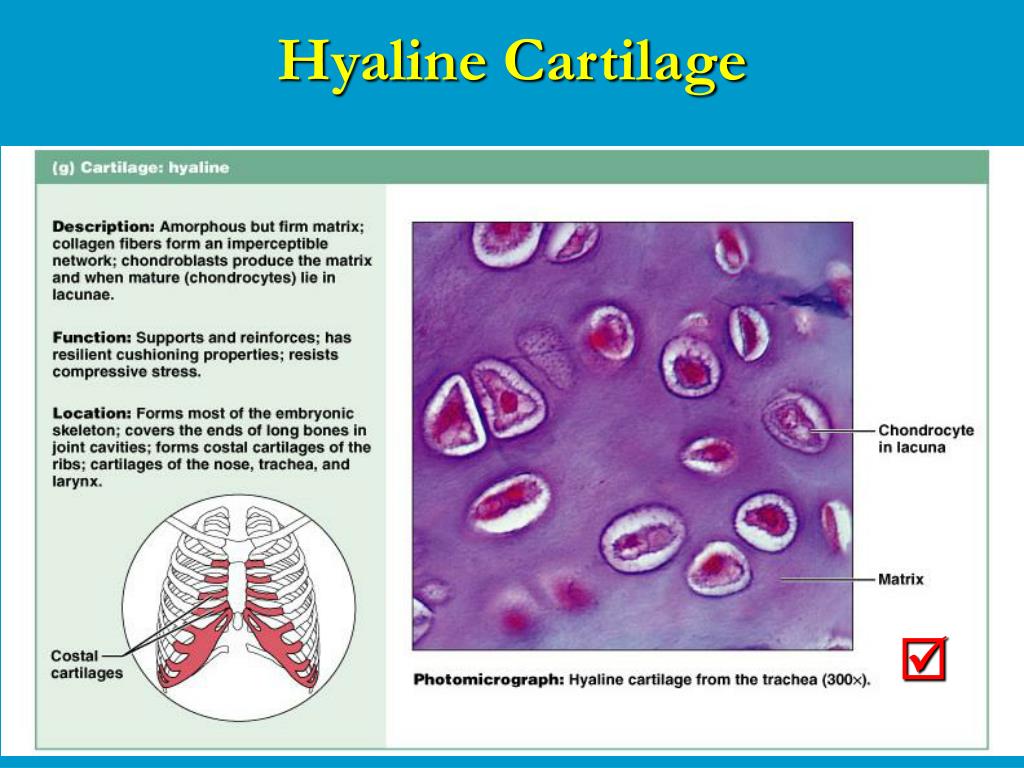 Hyaline Cartilage

(g) Cartilage: hyaline

Description: Amorphous but firm matrix; collagen fibers form an imperceptible network; chondroblasts produce the matrix and when mature (chondrocytes) lie in lacunae.

Function: Supports and reinforces; has resilient cushioning properties; resists compressive stress.

Location: Forms most of the embryonic skeleton; covers the ends of long bones in joint cavities; forms costal cartilages of the ribs; cartilages of the nose, trachea, and larynx.

Costal cartilages

Chondrocyte in lacuna

Matrix

Photomicrograph: Hyaline cartilage from the trachea (300×).